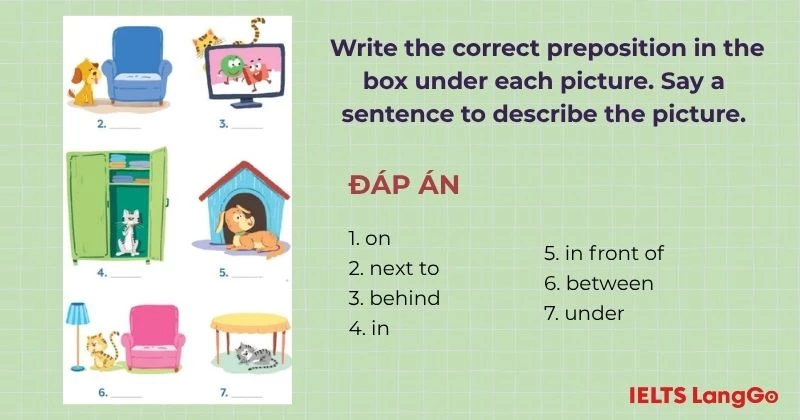 2. ______
3. ______
4. ______
5. ______
6. ______
7. ______

Write the correct preposition in the box under each picture. Say a sentence to describe the picture.

ĐÁP ÁN

1. on
2. next to
3. behind
4. in

5. in front of
6. between
7. under

IELTS LangGo